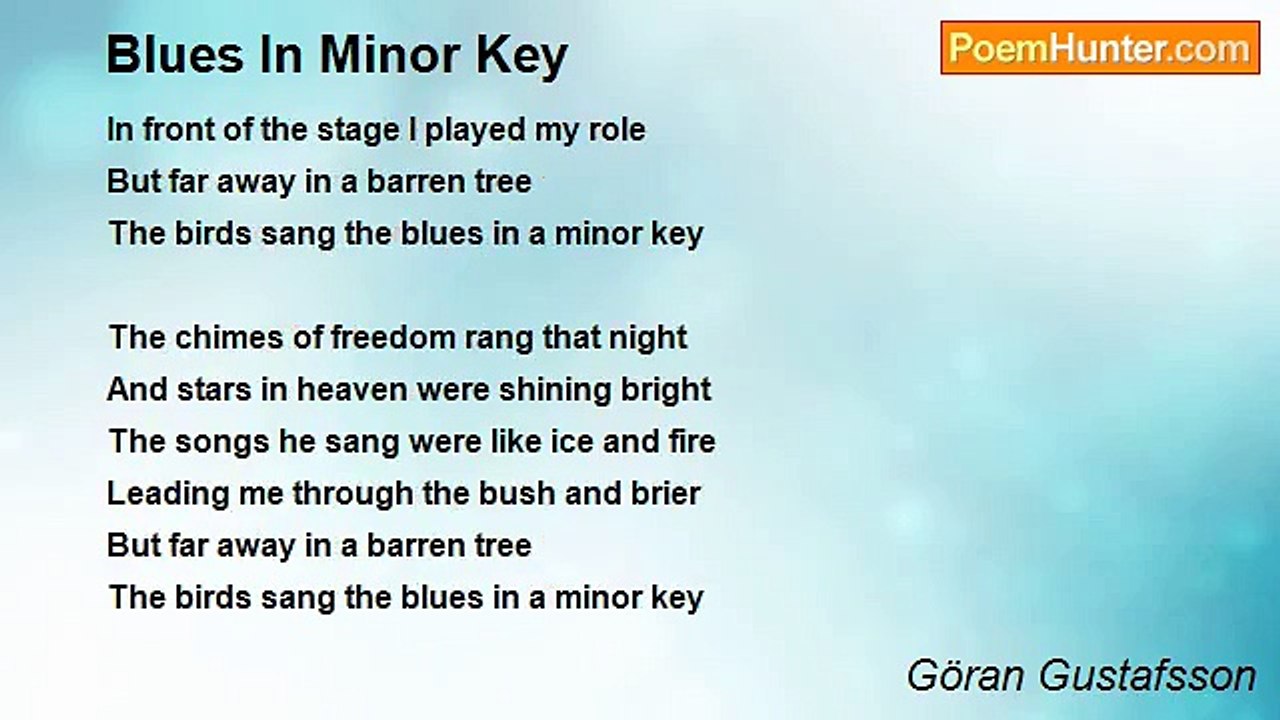 Blues In Minor Key

PoemHunter.com

In front of the stage I played my role
But far away in a barren tree
The birds sang the blues in a minor key

The chimes of freedom rang that night
And stars in heaven were shining bright
The songs he sang were like ice and fire
Leading me through the bush and brier
But far away in a barren tree
The birds sang the blues in a minor key

Göran Gustafsson